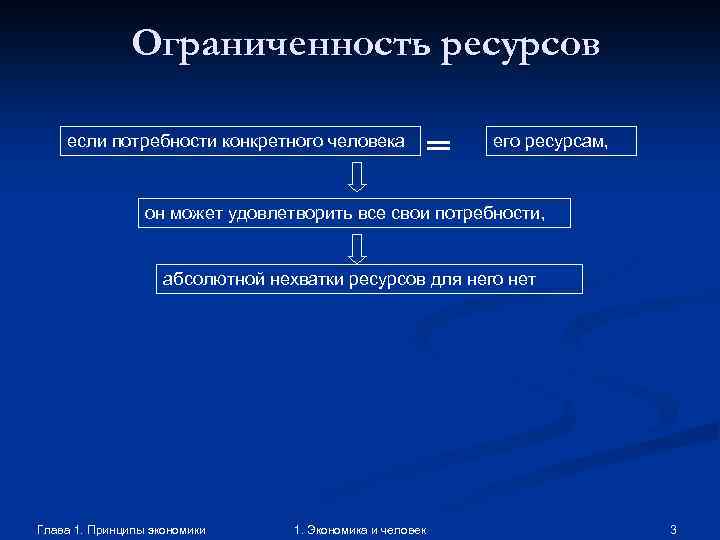 Ограниченность ресурсов

если потребности конкретного человека = его ресурсам,

он может удовлетворить все свои потребности,

абсолютной нехватки ресурсов для него нет

Глава 1. Принципы экономики

1. Экономика и человек

3